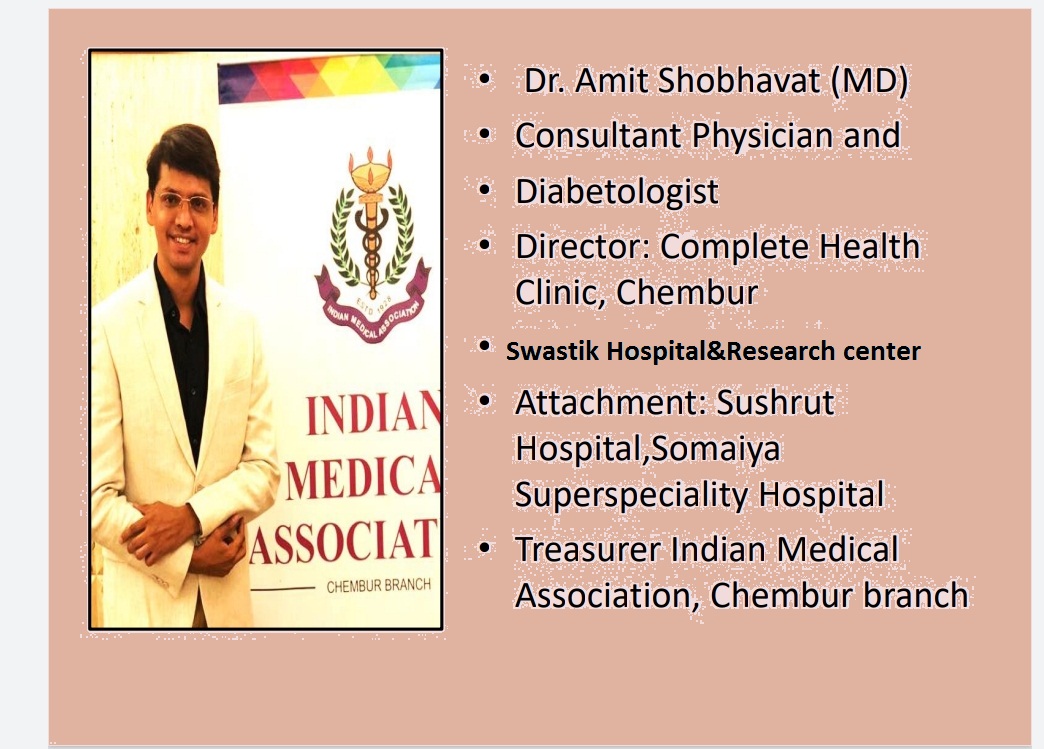 ESTD 1928
INDIAN MEDICAL ASSOCIATION

INDIAN
MEDICA
ASSOCIAT
CHEMBUR BRANCH

• Dr. Amit Shobhavat (MD)
• Consultant Physician and
• Diabetologist
• Director: Complete Health Clinic, Chembur
• Swastik Hospital&Research center
• Attachment: Sushrut Hospital,Somaiya Superspeciality Hospital
• Treasurer Indian Medical Association, Chembur branch